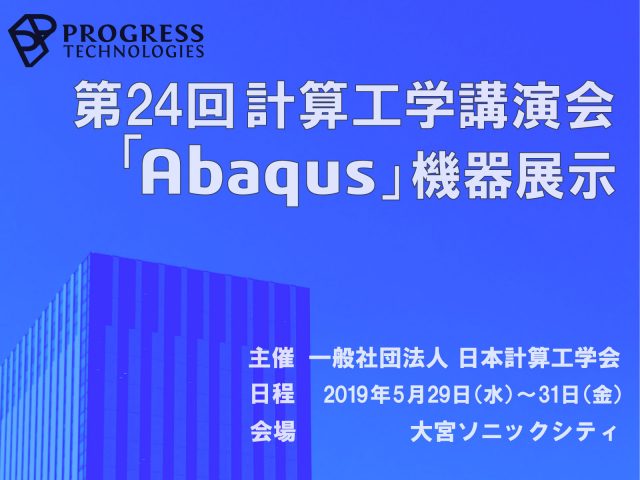 PROGRESS TECHNOLOGIES

第24回 計算工学講演会
「Abaqus」機器展示

主催　一般社団法人 日本計算工学会
日程　2019年5月29日（水）～31日（金）
会場　大宮ソニックシティ